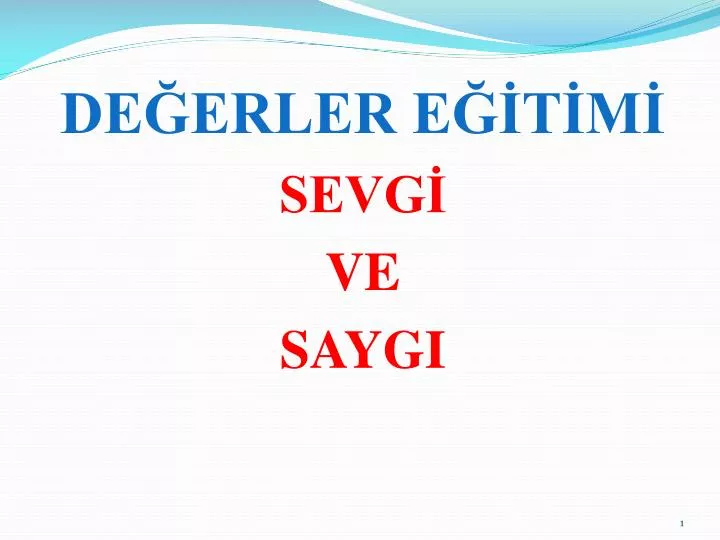 DEĞERLER EĞİTİMİ

SEVGİ

VE

SAYGI

1